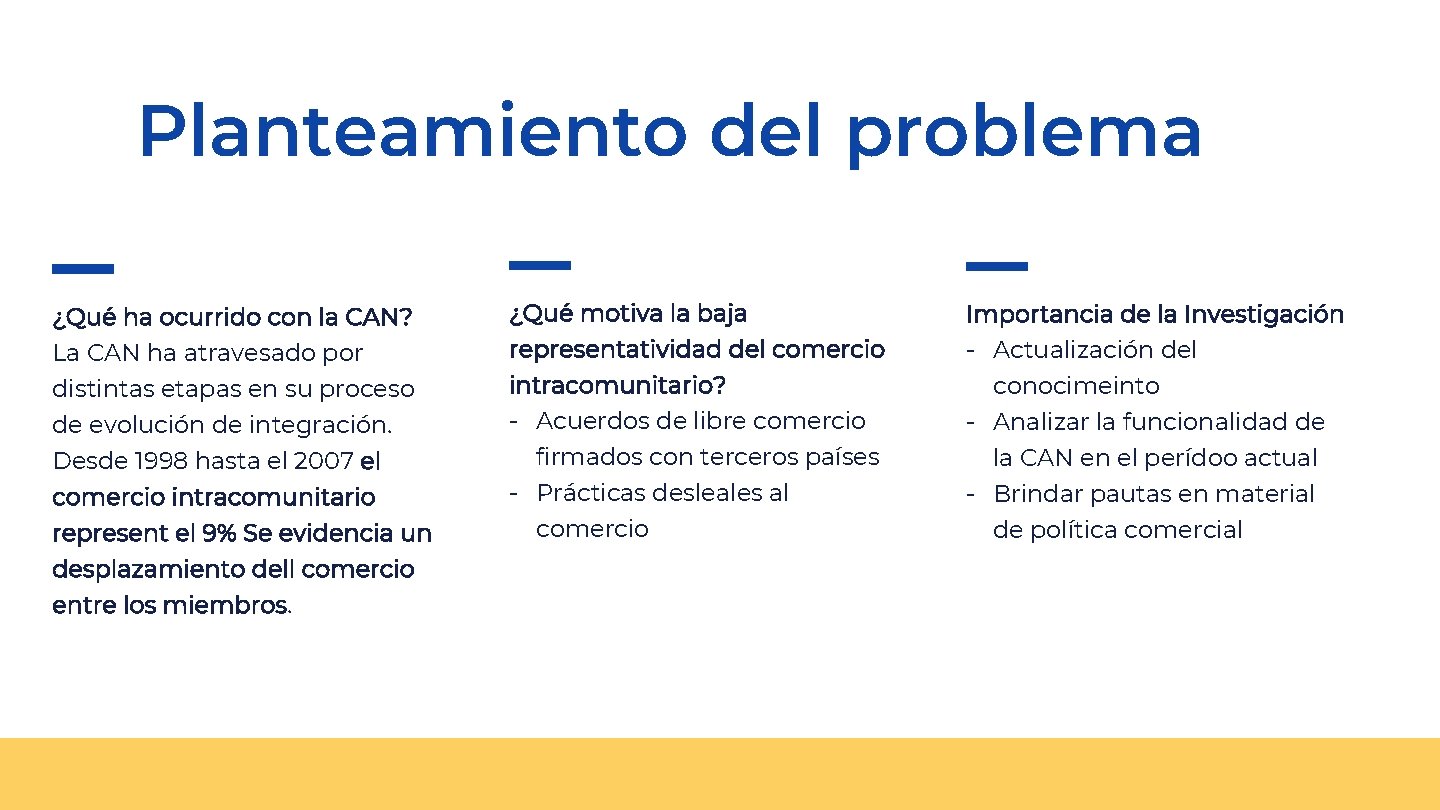 Planteamiento del problema

¿Qué ha ocurrido con la CAN?
La CAN ha atravesado por distintas etapas en su proceso de evolución de integración. Desde 1998 hasta el 2007 el comercio intracomunitario represent el 9% Se evidencia un desplazamiento dell comercio entre los miembros.

¿Qué motiva la baja representatividad del comercio intracomunitario?
- Acuerdos de libre comercio firmados con terceros países
- Prácticas desleales al comercio

Importancia de la Investigación
- Actualización del conocimeinto
- Analizar la funcionalidad de la CAN en el perídoo actual
- Brindar pautas en material de política comercial